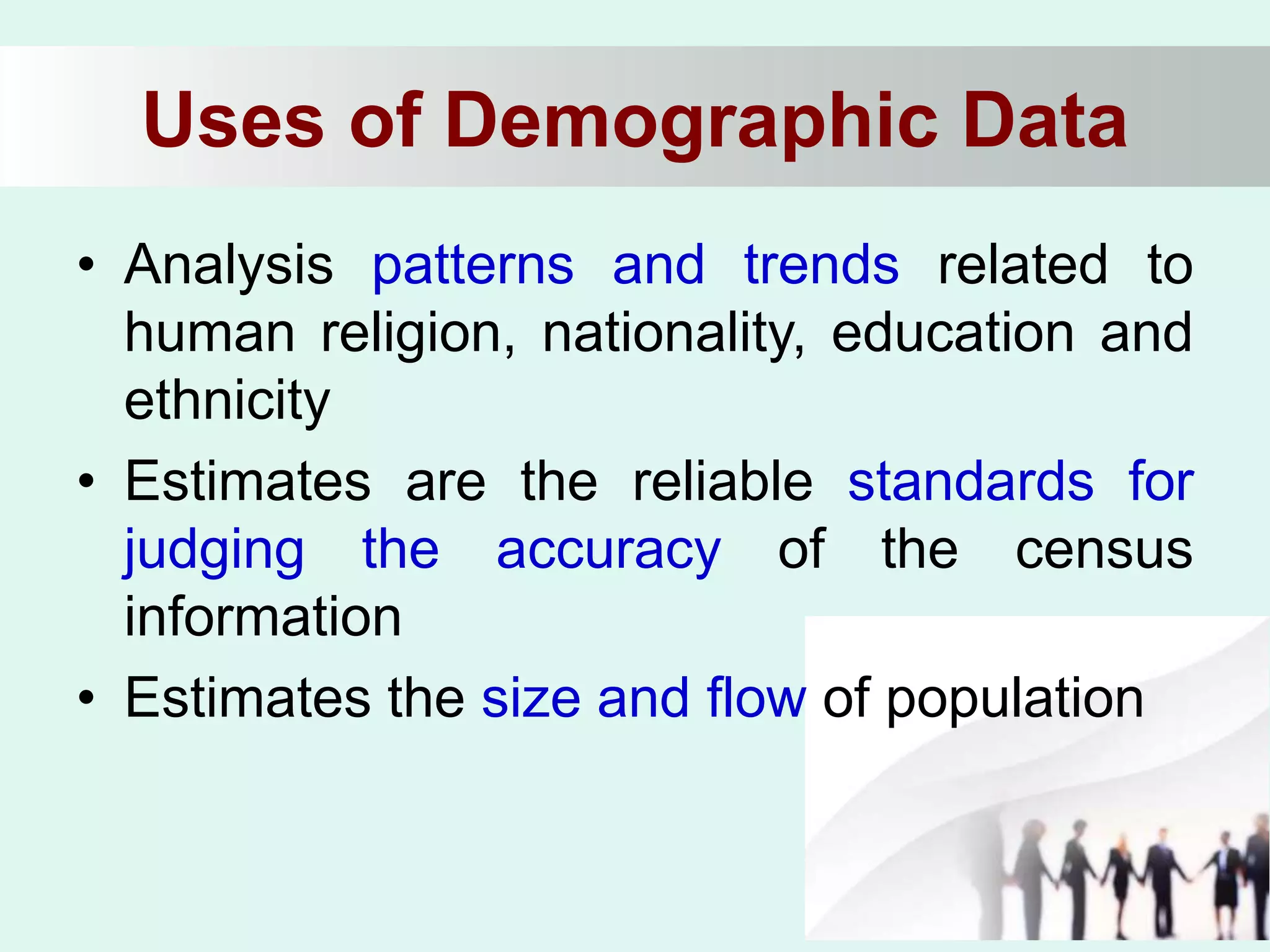 Uses of Demographic Data

• Analysis patterns and trends related to human religion, nationality, education and ethnicity

• Estimates are the reliable standards for judging the accuracy of the census information

• Estimates the size and flow of population